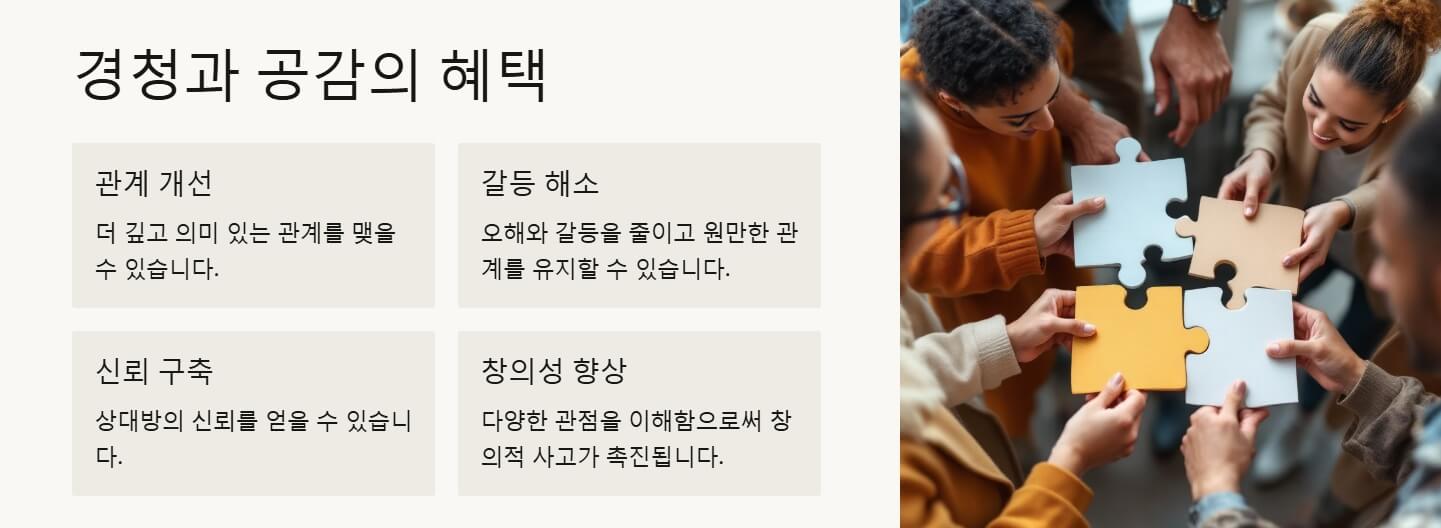 경청과 공감의 혜택

관계 개선

더 깊고 의미 있는 관계를 맺을 수 있습니다.

갈등 해소

오해와 갈등을 줄이고 원만한 관계를 유지할 수 있습니다.

신뢰 구축

상대방의 신뢰를 얻을 수 있습니다.

창의성 향상

다양한 관점을 이해함으로써 창의적 사고가 촉진됩니다.